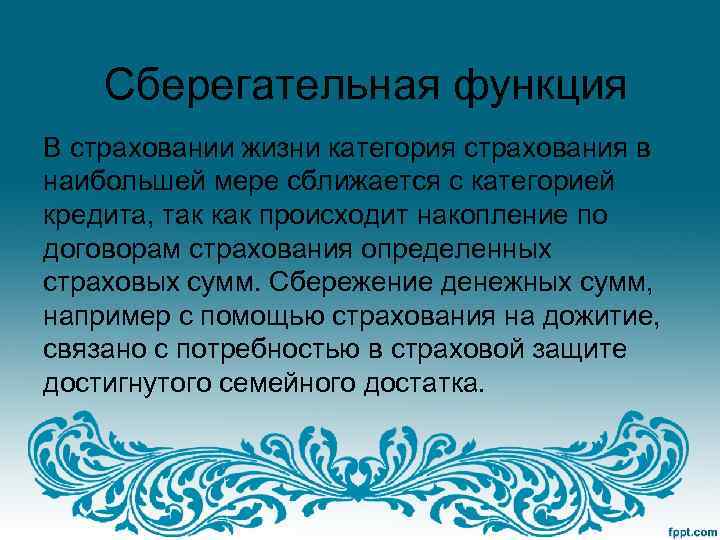 Сберегательная функция

В страховании жизни категория страхования в наибольшей мере сближается с категорией кредита, так как происходит накопление по договорам страхования определенных страховых сумм. Сбережение денежных сумм, например с помощью страхования на дожитие, связано с потребностью в страховой защите достигнутого семейного достатка.

fppt.com